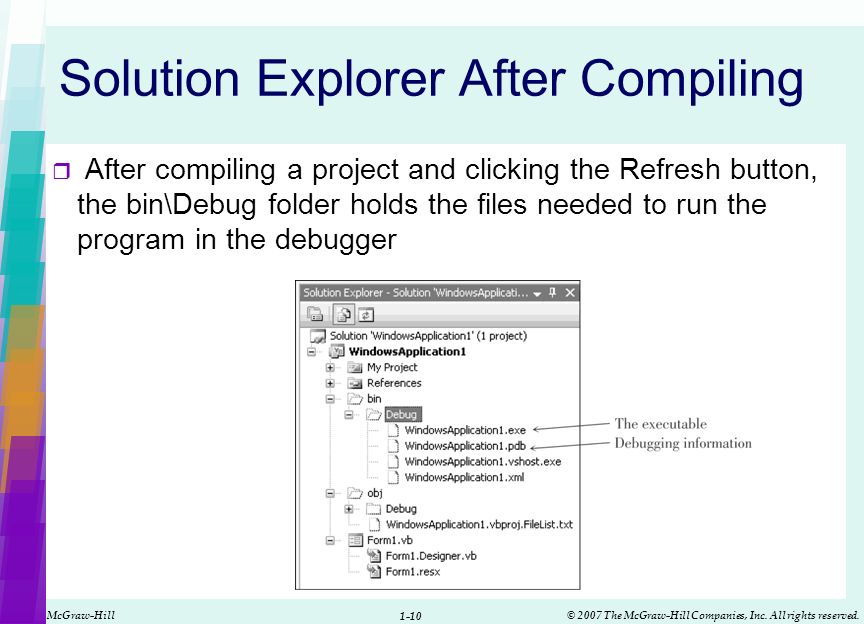 Solution Explorer After Compiling

After compiling a project and clicking the Refresh button, the bin\Debug folder holds the files needed to run the program in the debugger

Solution Explorer - Solution 'WindowsApplicati...

Solution 'WindowsApplication1' (1 project)
WindowsApplication1
My Project
References
bin
Debug
WindowsApplication1.exe
WindowsApplication1.pdb
WindowsApplication1.vshost.exe
WindowsApplication1.xml
obj
Debug
WindowsApplication1.vbproj.FileList.txt
Form1.vb
Form1.Designer.vb
Form1.resx

The executable
Debugging information

McGraw-Hill
1-10
© 2007 The McGraw-Hill Companies, Inc. All rights reserved.